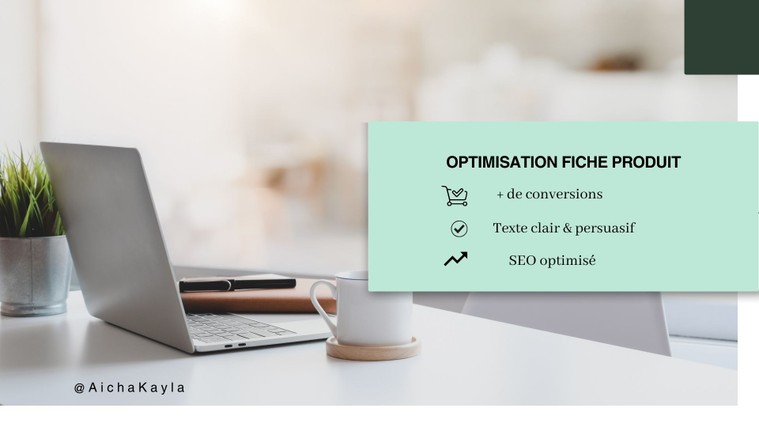 OPTIMISATION FICHE PRODUIT

+ de conversions

Texte clair & persuasif

SEO optimisé

@AichaKayla